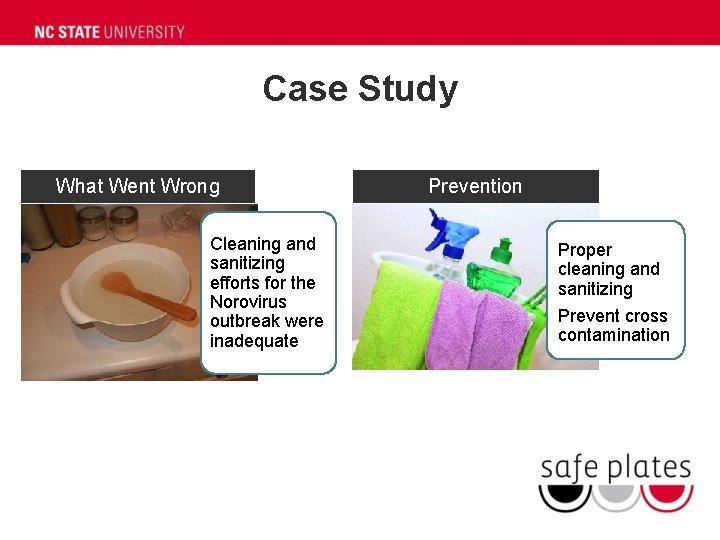 NC STATE UNIVERSITY

Case Study

What Went Wrong

Cleaning and sanitizing efforts for the Norovirus outbreak were inadequate

Prevention

Proper cleaning and sanitizing

Prevent cross contamination

safe plates